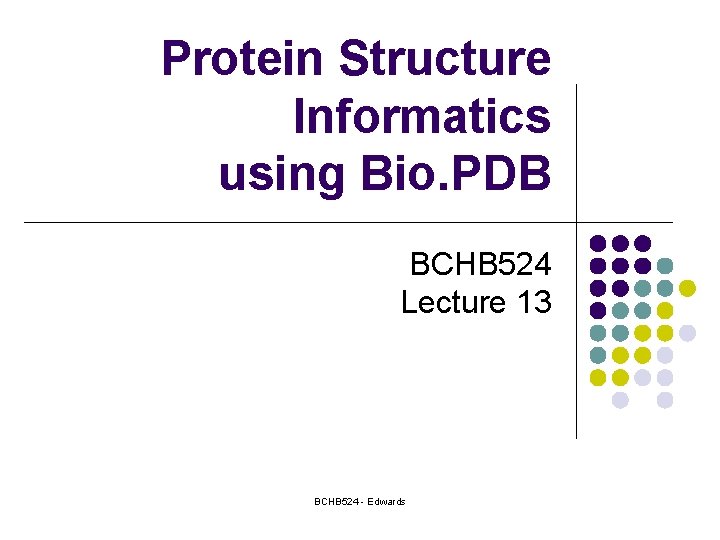 Protein Structure Informatics using Bio.PDB

BCHB524
Lecture 13

BCHB524 - Edwards